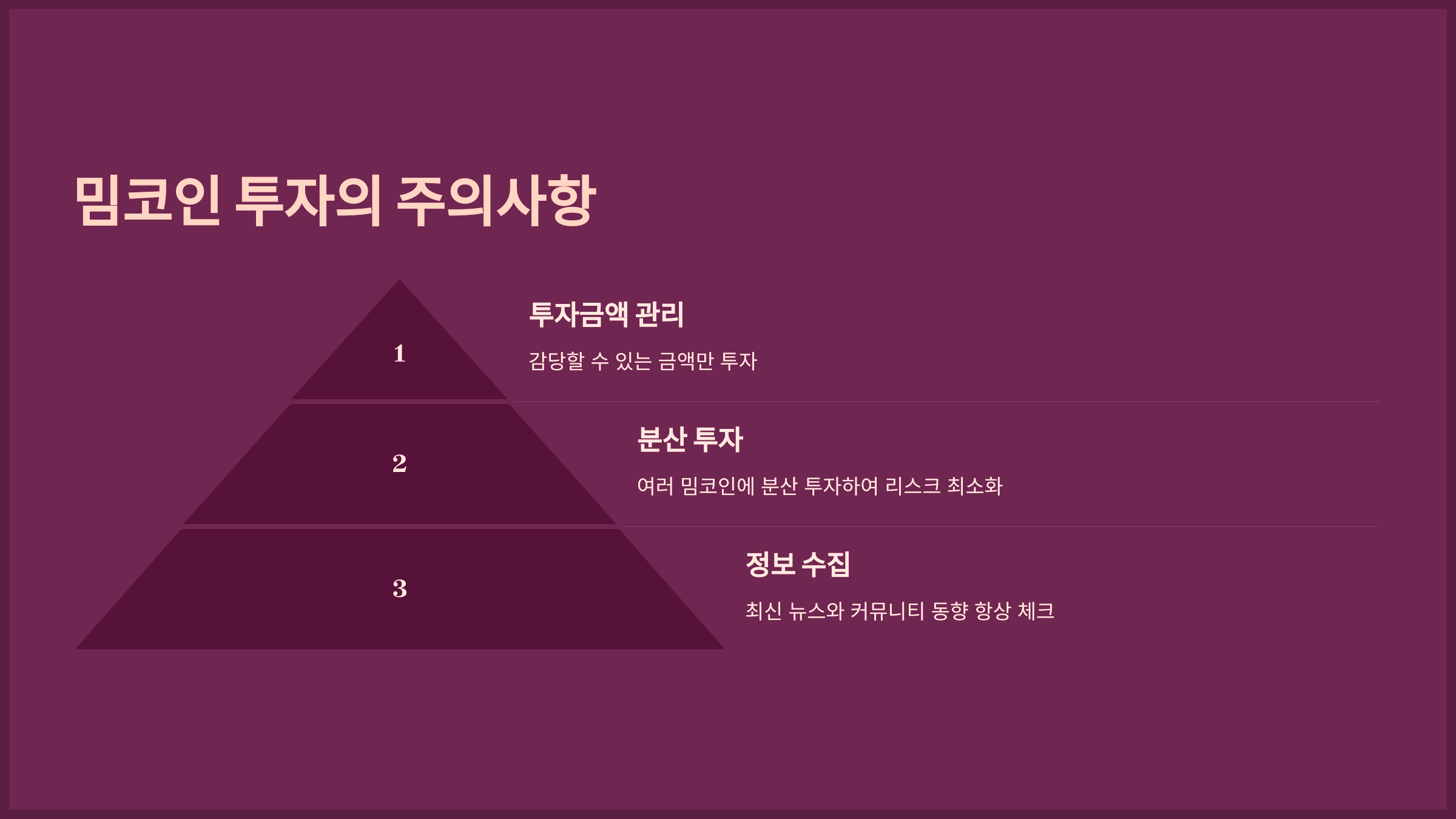 밈코인 투자의 주의사항

1

투자금액 관리

감당할 수 있는 금액만 투자

2

분산 투자

여러 밈코인에 분산 투자하여 리스크 최소화

3

정보 수집

최신 뉴스와 커뮤니티 동향 항상 체크